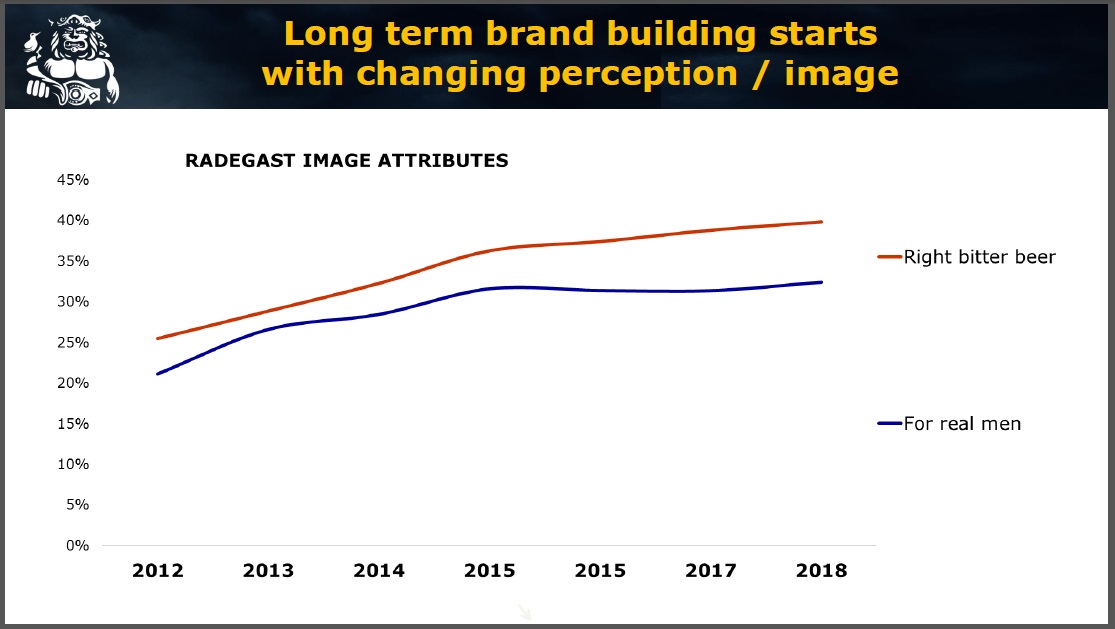 Long term brand building starts with changing perception / image

RADEGAST IMAGE ATTRIBUTES

45%
40%
35%
30%
25%
20%
15%
10%
5%
0%

2012 2013 2014 2015 2015 2017 2018

Right bitter beer

For real men